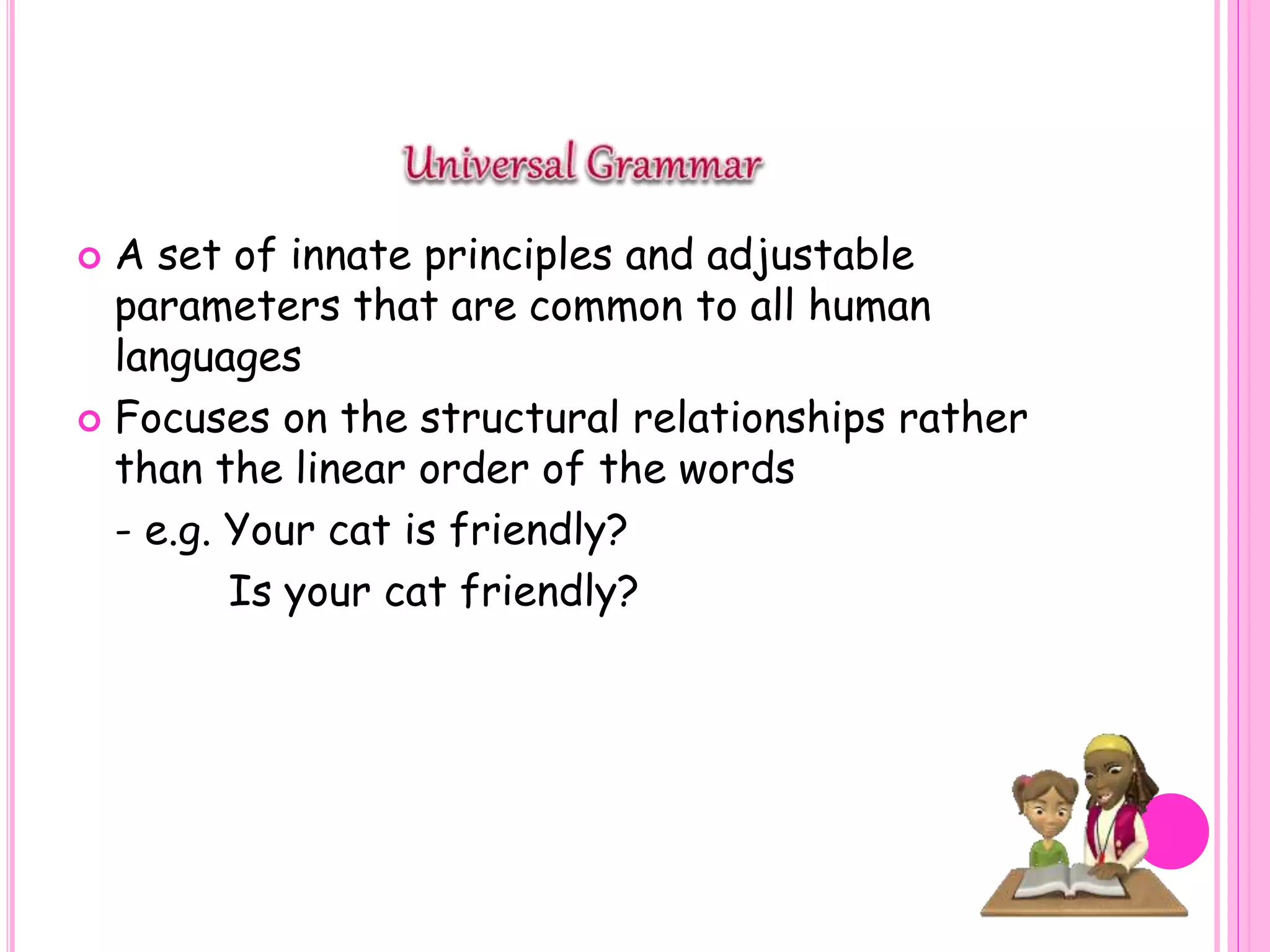 Universal Grammar

A set of innate principles and adjustable parameters that are common to all human languages

Focuses on the structural relationships rather than the linear order of the words

- e.g. Your cat is friendly?

Is your cat friendly?